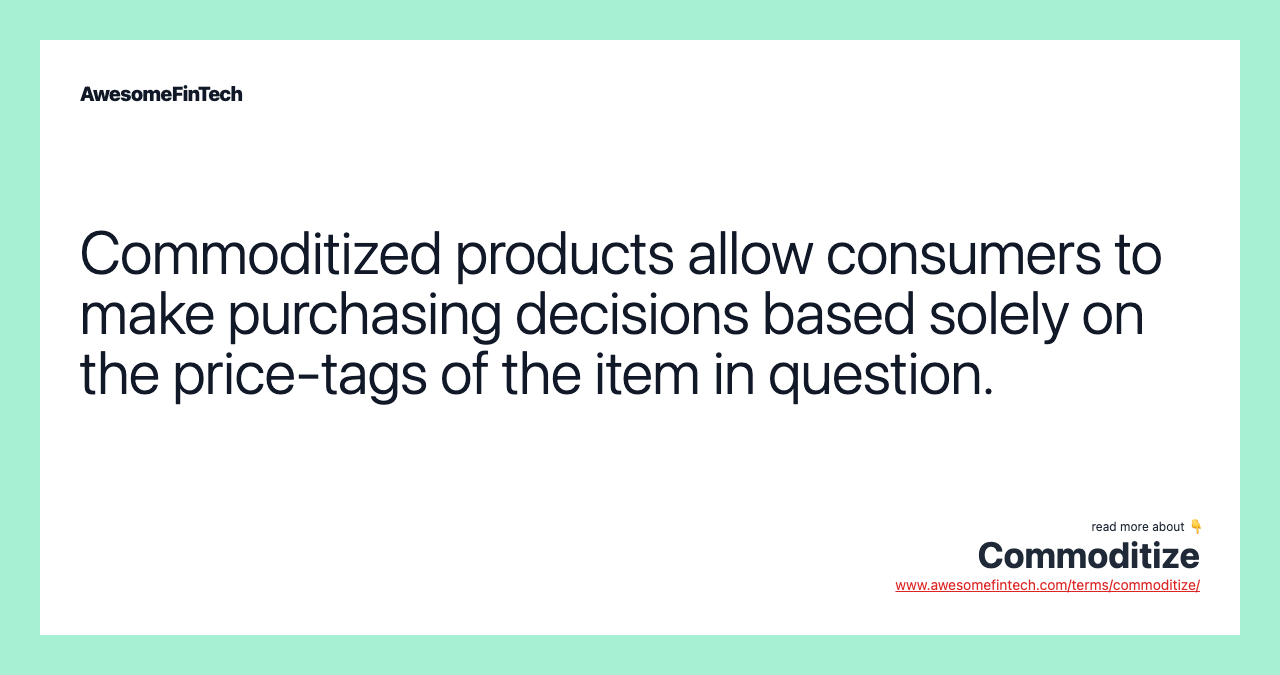 AwesomeFinTech

Commoditized products allow consumers to make purchasing decisions based solely on the price-tags of the item in question.

read more about 👇
Commoditize
www.awesomefintech.com/terms/commoditize/